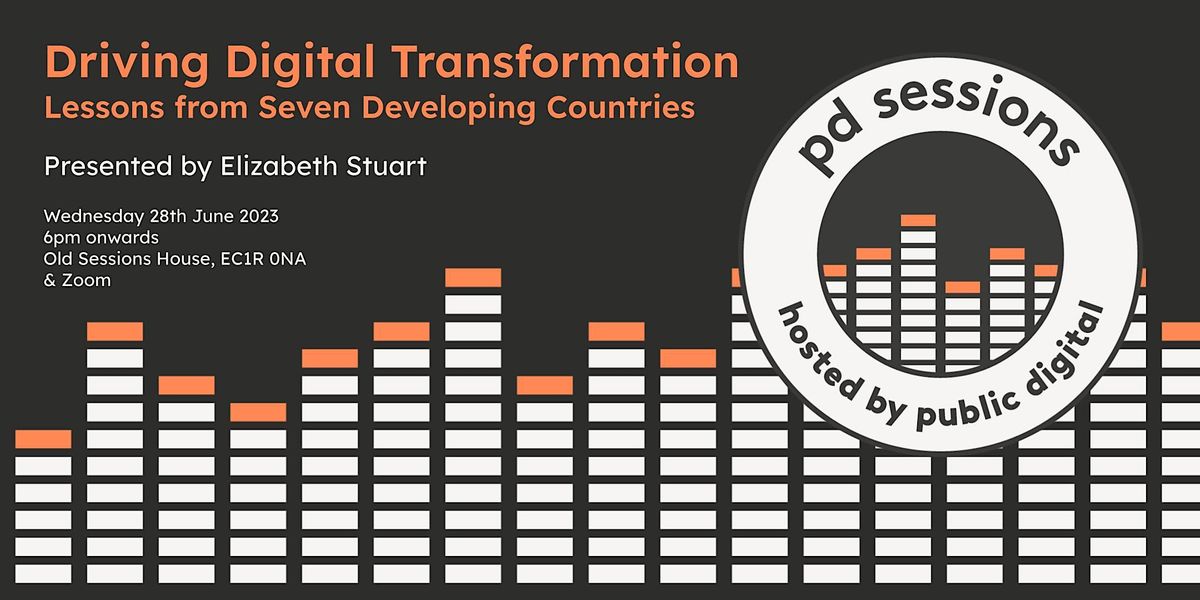 Driving Digital Transformation
Lessons from Seven Developing Countries

Presented by Elizabeth Stuart

Wednesday 28th June 2023
6pm onwards
Old Sessions House, EC1R 0NA
& Zoom

pd sessions

hosted by public digital